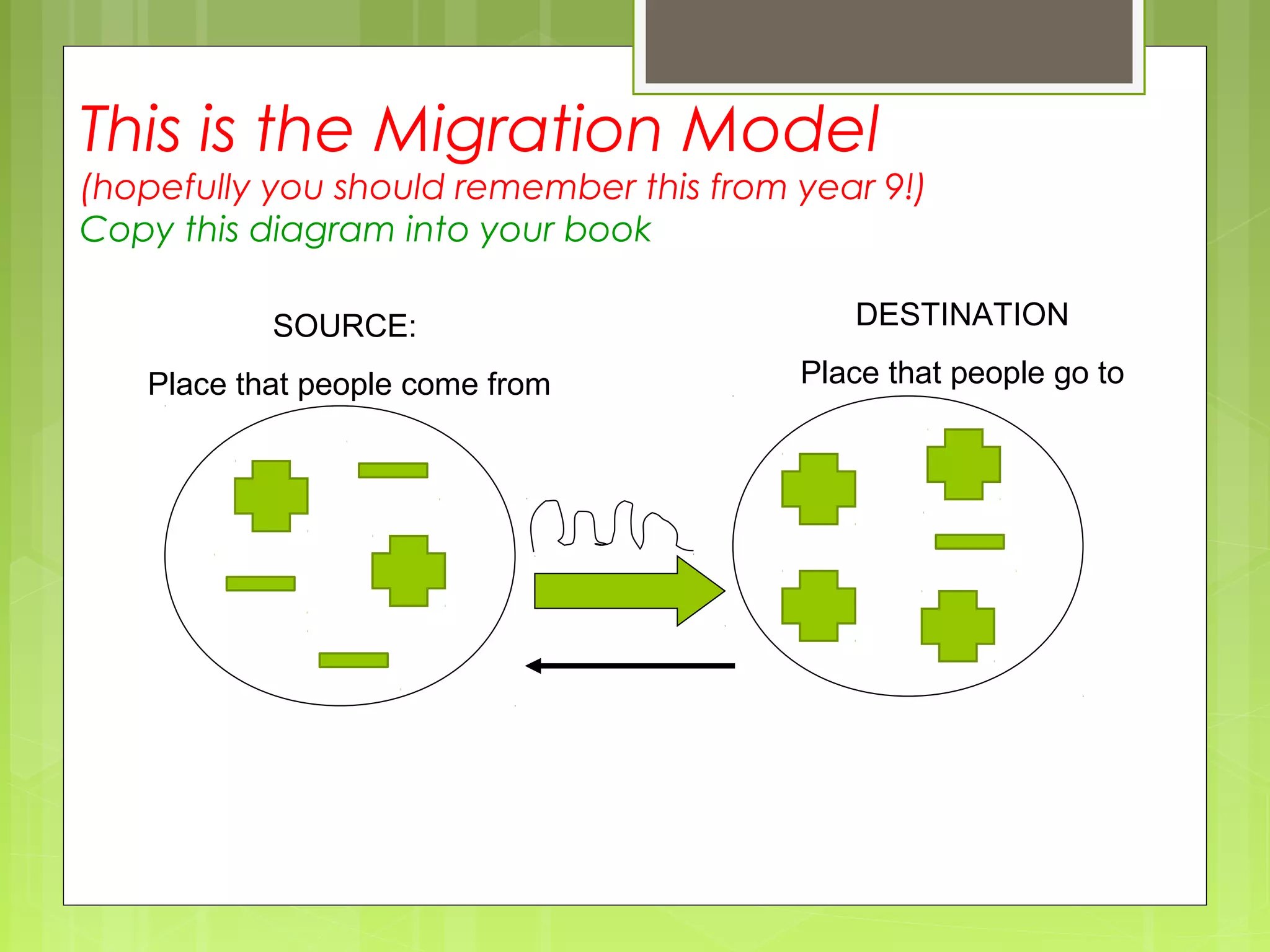 This is the Migration Model
(hopefully you should remember this from year 9!)
Copy this diagram into your book

SOURCE:

Place that people come from

DESTINATION

Place that people go to